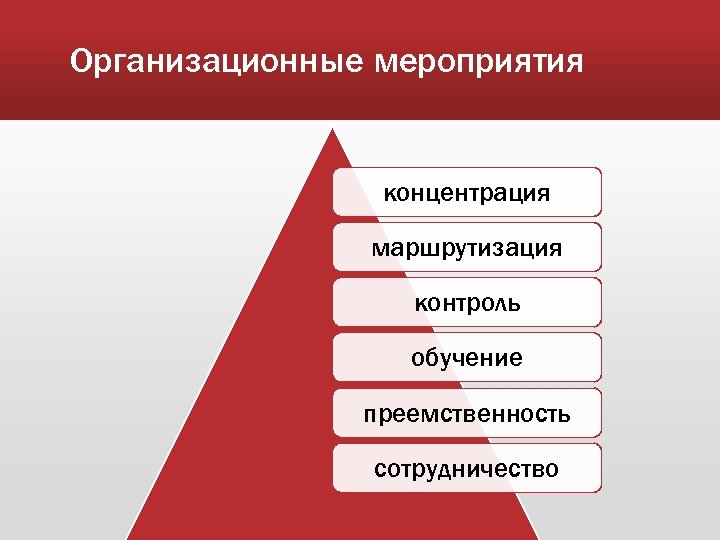 Организационные мероприятия

концентрация

маршрутизация

контроль

обучение

преемственность

сотрудничество